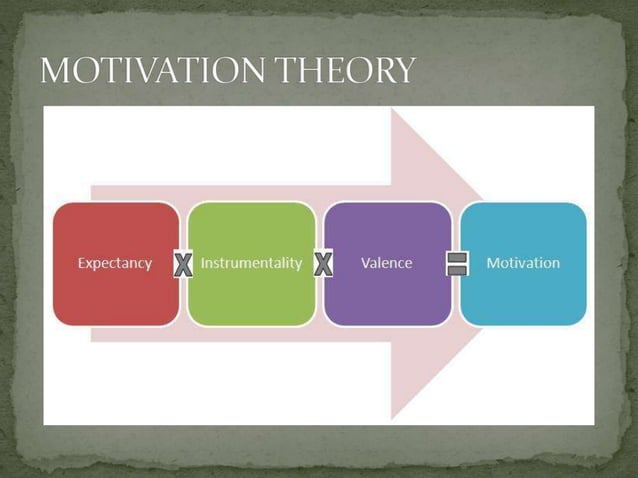 MOTIVATION THEORY

Expectancy X Instrumentality X Valence = Motivation